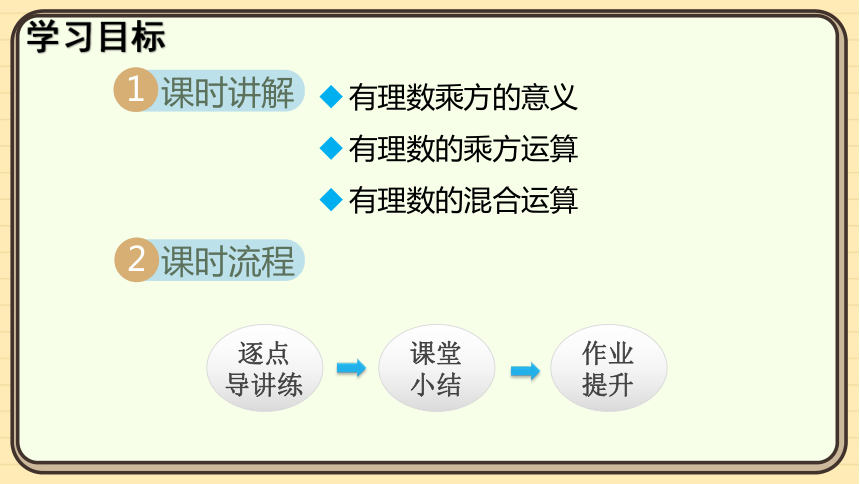 学习目标

1 课时讲解

◆ 有理数乘方的意义

◆ 有理数的乘方运算

◆ 有理数的混合运算

2 课时流程

逐点导讲练

课堂小结

作业提升